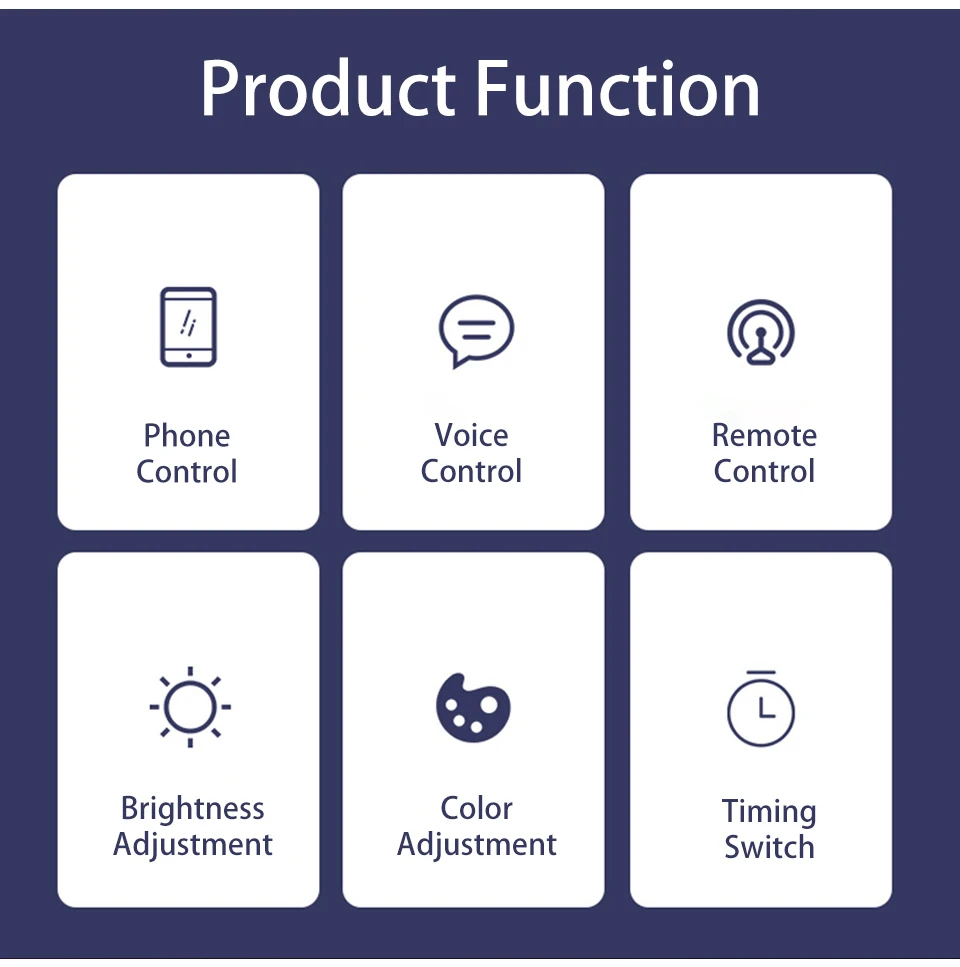 Product Function

Phone
Control

Voice
Control

Remote
Control

Brightness
Adjustment

Color
Adjustment

Timing
Switch